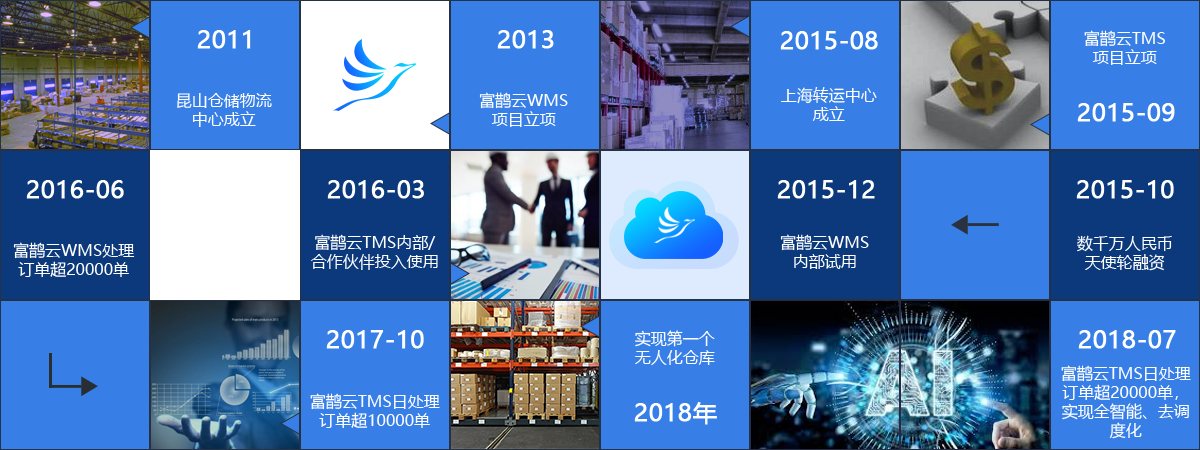 2011

昆山仓储物流中心成立

2013

富鹊云WMS项目立项

2015-08

上海转运中心成立

富鹊云TMS项目立项

2015-09

2016-06

富鹊云WMS处理订单超20000单

2016-03

富鹊云TMS内部/合作伙伴投入使用

2015-12

富鹊云WMS内部试用

2015-10

数千万人民币天使轮融资

2017-10

富鹊云TMS日处理订单超10000单

实现第一个无人化仓库

2018年

AI

2018-07

富鹊云TMS日处理订单超20000单，实现全智能、去调度化